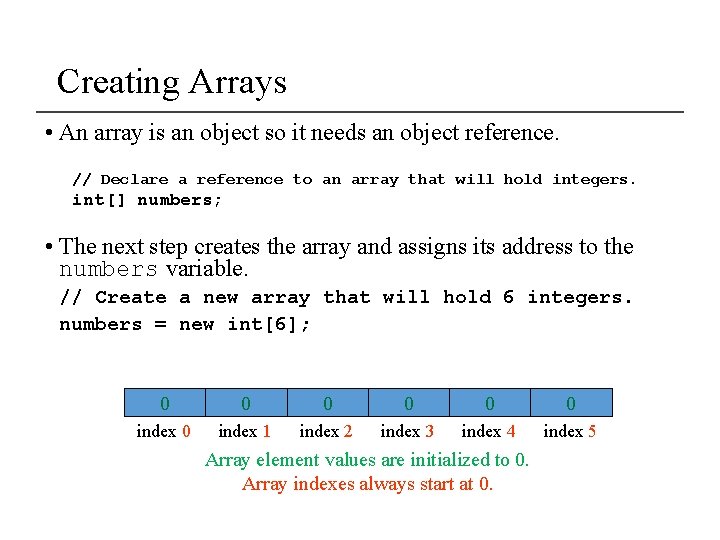 Creating Arrays

• An array is an object so it needs an object reference.

// Declare a reference to an array that will hold integers.
int[] numbers;

• The next step creates the array and assigns its address to the numbers variable.

// Create a new array that will hold 6 integers.
numbers = new int[6];

| 0 | 0 | 0 | 0 | 0 | 0 |
|---|---|---|---|---|---|
| index 0 | index 1 | index 2 | index 3 | index 4 | index 5 |

Array element values are initialized to 0.
Array indexes always start at 0.